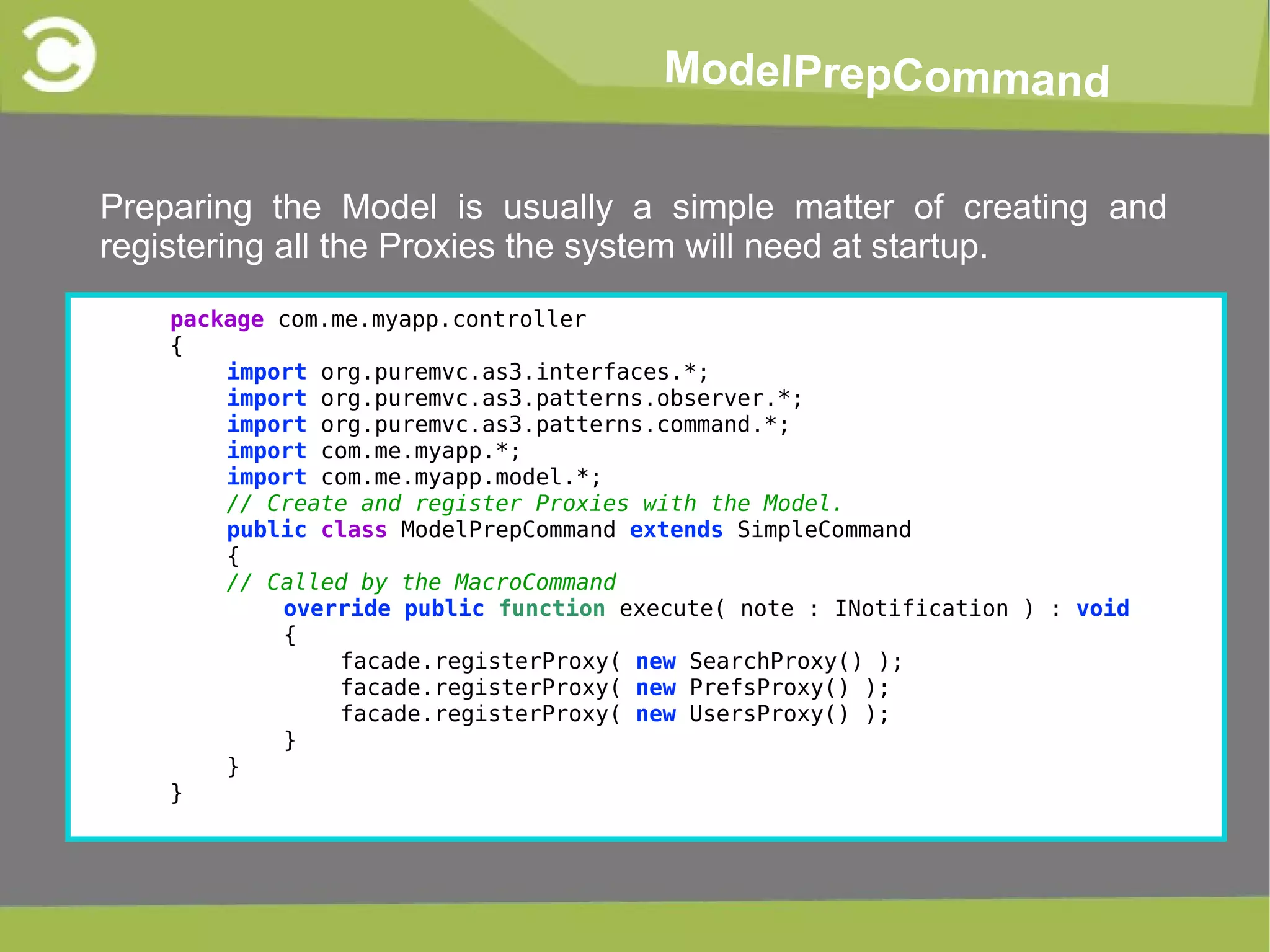 ModelPrepCommand

Preparing the Model is usually a simple matter of creating and registering all the Proxies the system will need at startup.

package com.me.myapp.controller
{
    import org.puremvc.as3.interfaces.*;
    import org.puremvc.as3.patterns.observer.*;
    import org.puremvc.as3.patterns.command.*;
    import com.me.myapp.*;
    import com.me.myapp.model.*;
    // Create and register Proxies with the Model.
    public class ModelPrepCommand extends SimpleCommand
    {
    // Called by the MacroCommand
        override public function execute( note : INotification ) : void
        {
            facade.registerProxy( new SearchProxy() );
            facade.registerProxy( new PrefsProxy() );
            facade.registerProxy( new UsersProxy() );
        }
    }
}